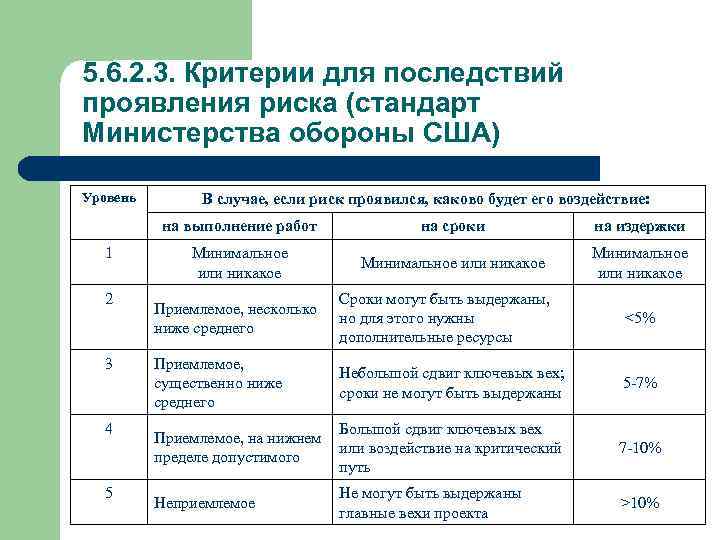 5.6.2.3. Критерии для последствий проявления риска (стандарт Министерства обороны США)

| Уровень | В случае, если риск проявился, каково будет его воздействие: | | |
|---|---|---|---|
| | на выполнение работ | на сроки | на издержки |
| 1 | Минимальное или никакое | Минимальное или никакое | Минимальное или никакое |
| 2 | Приемлемое, несколько ниже среднего | Сроки могут быть выдержаны, но для этого нужны дополнительные ресурсы | <5% |
| 3 | Приемлемое, существенно ниже среднего | Небольшой сдвиг ключевых вех; сроки не могут быть выдержаны | 5-7% |
| 4 | Приемлемое, на нижнем пределе допустимого | Большой сдвиг ключевых вех или воздействие на критический путь | 7-10% |
| 5 | Неприемлемое | Не могут быть выдержаны главные вехи проекта | >10% |